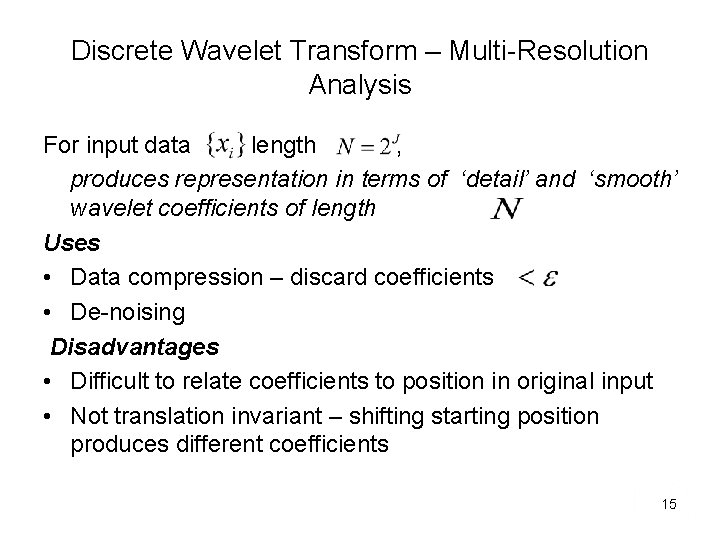 Discrete Wavelet Transform – Multi-Resolution Analysis

For input data $\{x_i\}$ length $N = 2^J$,
produces representation in terms of 'detail' and 'smooth' wavelet coefficients of length $N$

Uses

• Data compression – discard coefficients $< \varepsilon$

• De-noising

Disadvantages

• Difficult to relate coefficients to position in original input

• Not translation invariant – shifting starting position produces different coefficients

15